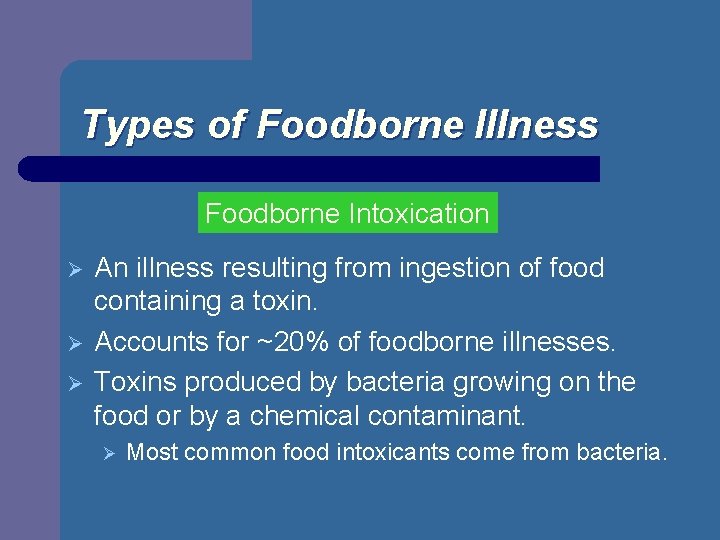 Types of Foodborne Illness

Foodborne Intoxication

➢ An illness resulting from ingestion of food containing a toxin.

➢ Accounts for ~20% of foodborne illnesses.

➢ Toxins produced by bacteria growing on the food or by a chemical contaminant.

➢ Most common food intoxicants come from bacteria.